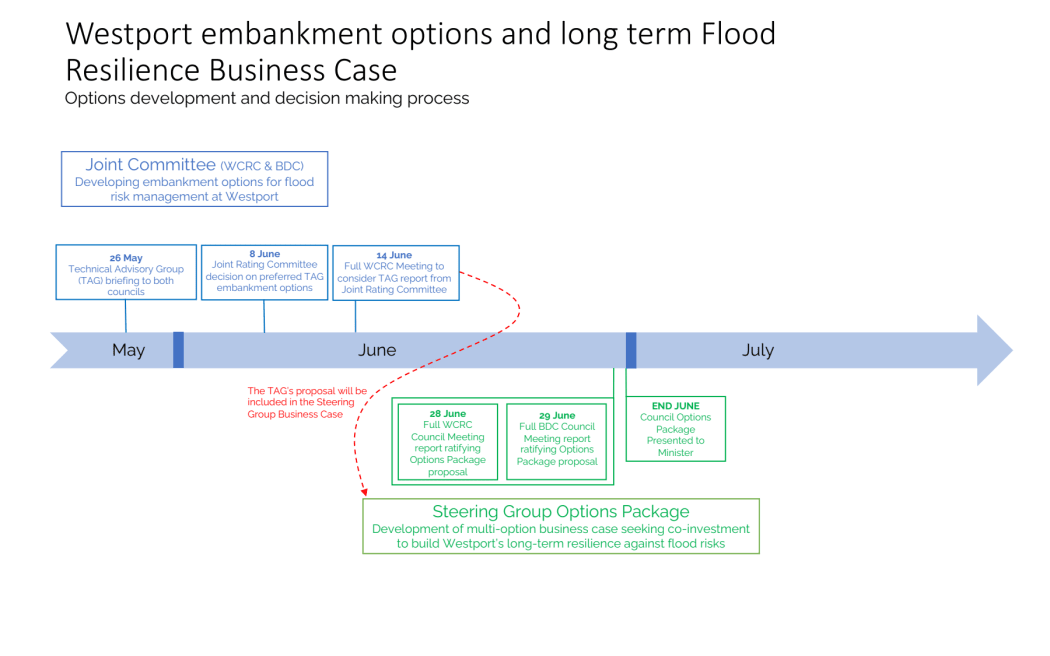 Westport embankment options and long term Flood Resilience Business Case
Options development and decision making process

Joint Committee (WCRC & BDC)
Developing embankment options for flood risk management at Westport

26 May
Technical Advisory Group (TAG) briefing to both councils

8 June
Joint Rating Committee decision on preferred TAG embankment options

14 June
Full WCRC Meeting to consider TAG report from Joint Rating Committee

May

June

July

The TAG's proposal will be included in the Steering Group Business Case

28 June
Full WCRC Council Meeting report ratifying Options Package proposal

29 June
Full BDC Council Meeting report ratifying Options Package proposal

END JUNE
Council Options Package Presented to Minister

Steering Group Options Package
Development of multi-option business case seeking co-investment to build Westport's long-term resilience against flood risks